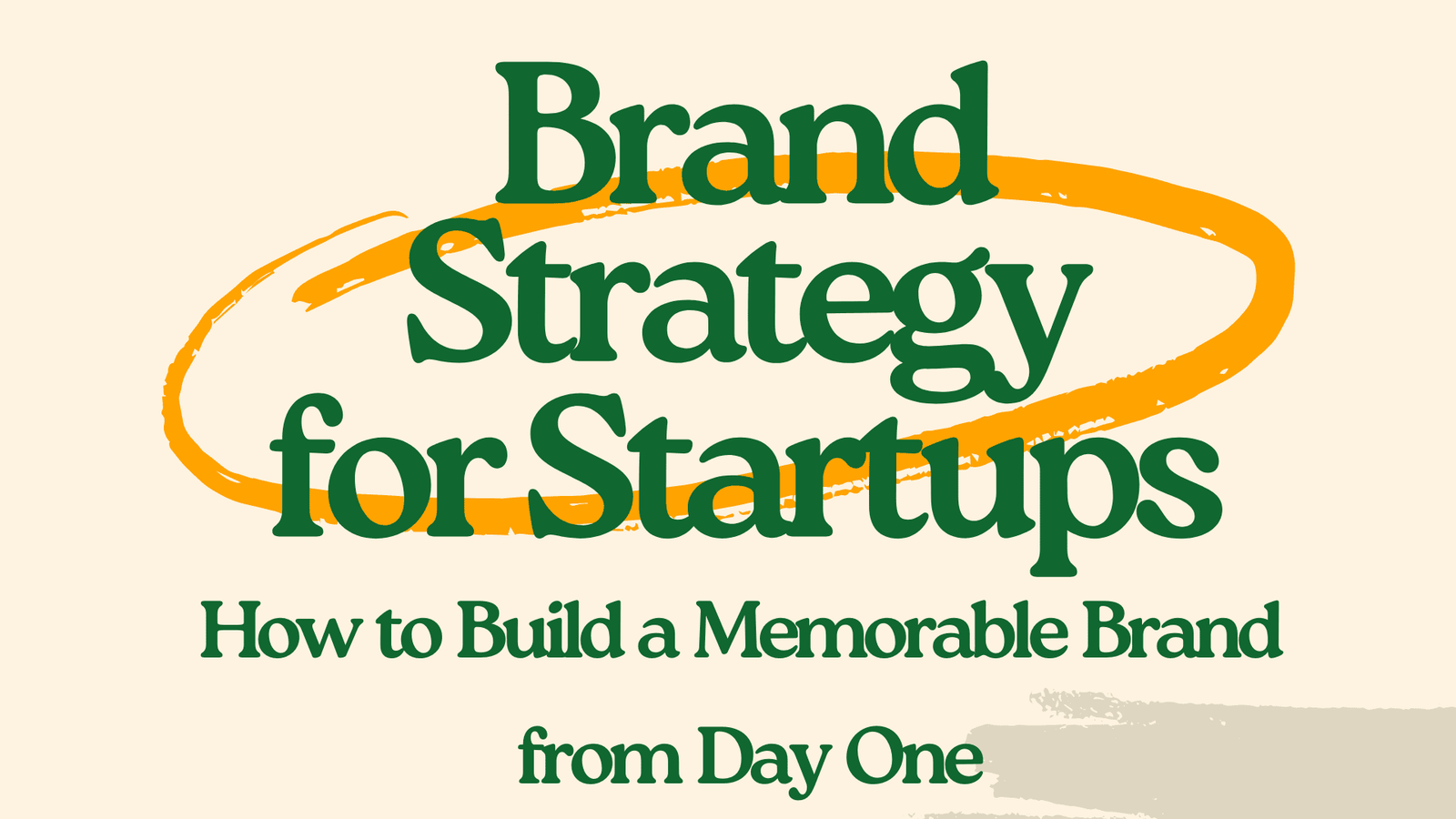 Brand Strategy for Startups

How to Build a Memorable Brand from Day One